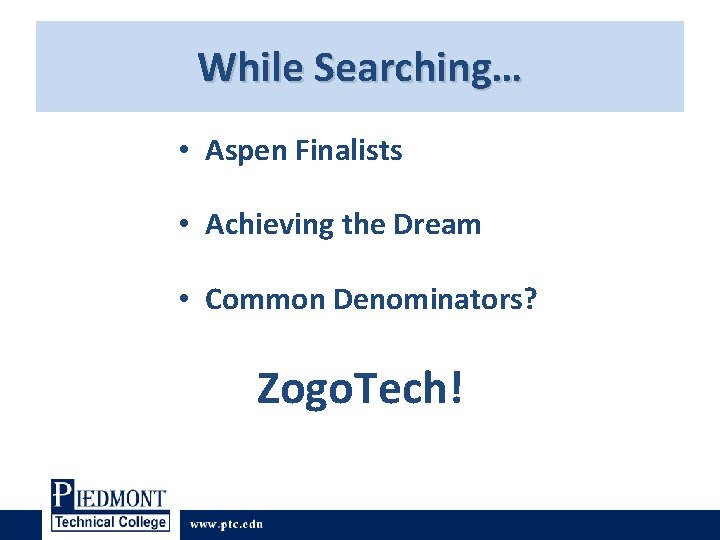 While Searching…

• Aspen Finalists

• Achieving the Dream

• Common Denominators?

ZogoTech!

PIEDMONT
Technical College

www.ptc.edu